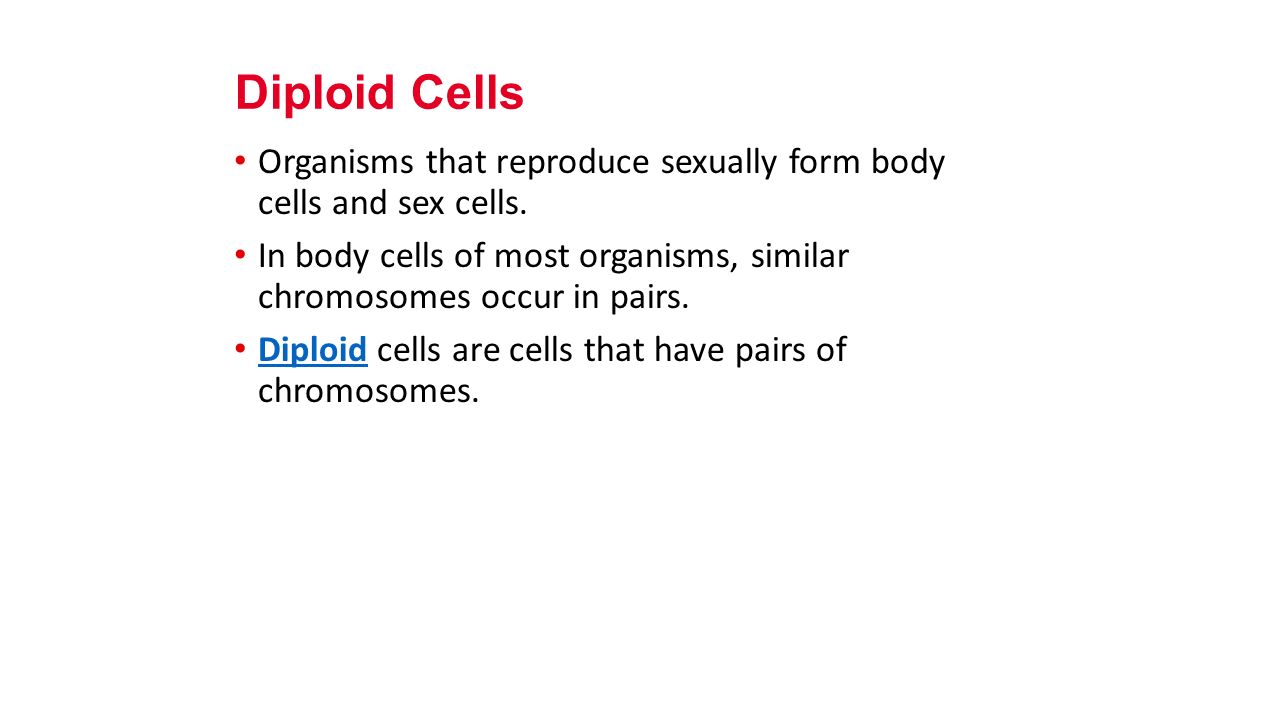 Diploid Cells

• Organisms that reproduce sexually form body cells and sex cells.

• In body cells of most organisms, similar chromosomes occur in pairs.

• Diploid cells are cells that have pairs of chromosomes.